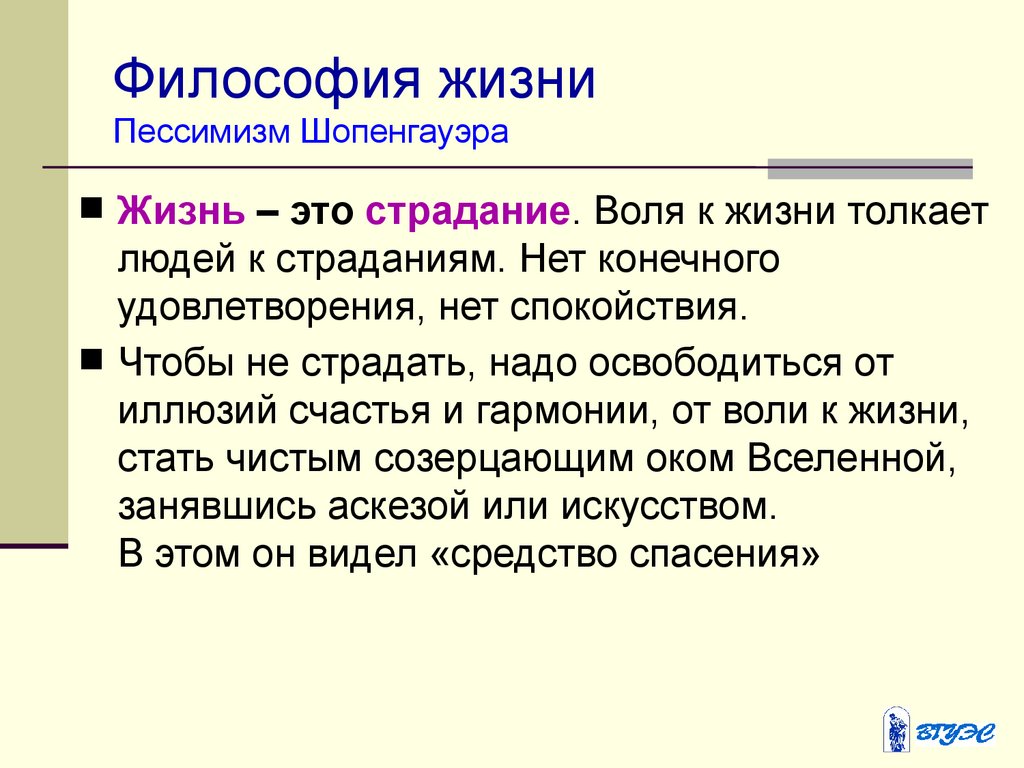 Философия жизни
Пессимизм Шопенгауэра

■ Жизнь – это страдание. Воля к жизни толкает людей к страданиям. Нет конечного удовлетворения, нет спокойствия.

■ Чтобы не страдать, надо освободиться от иллюзий счастья и гармонии, от воли к жизни, стать чистым созерцающим оком Вселенной, занявшись аскезой или искусством.
В этом он видел «средство спасения»

ВГУЭС